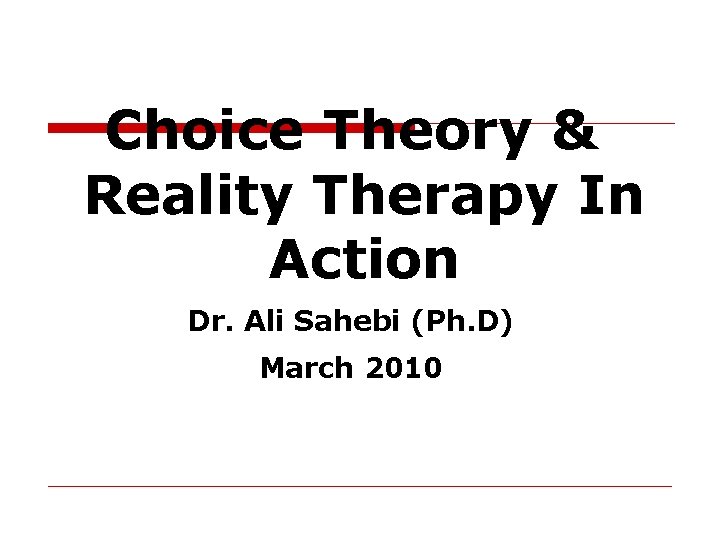 Choice Theory & Reality Therapy In Action

Dr. Ali Sahebi (Ph.D)

March 2010